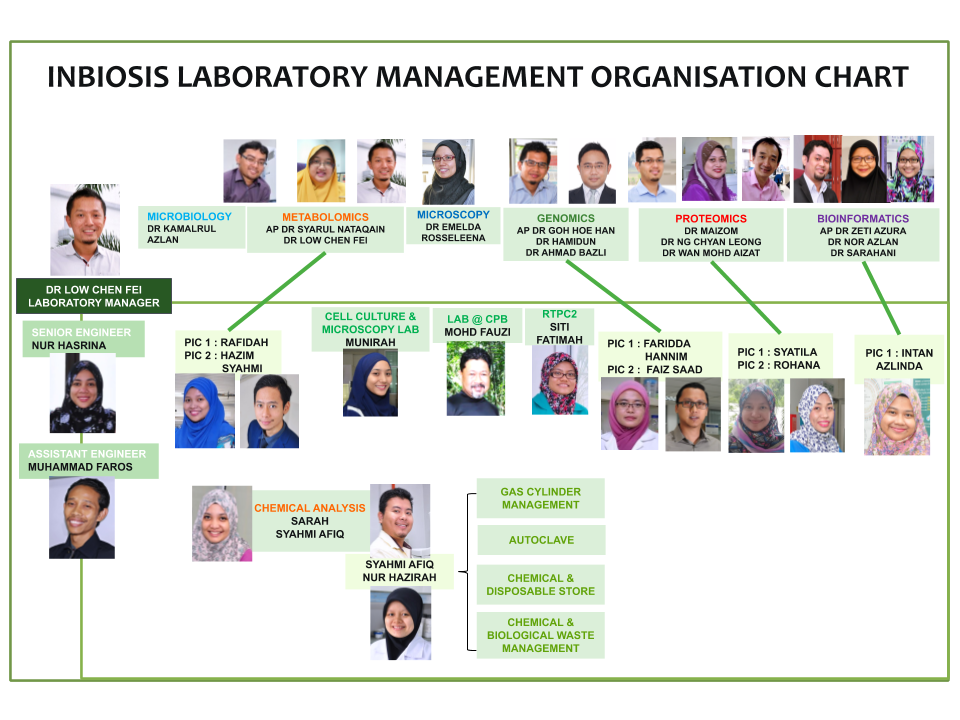 INBIOSIS LABORATORY MANAGEMENT ORGANISATION CHART

MICROBIOLOGY
DR KAMALRUL AZLAN

METABOLOMICS
AP DR SYARUL NATAQAIN
DR LOW CHEN FEI

MICROSCOPY
DR EMELDA ROSSELEENA

GENOMICS
AP DR GOH HOE HAN
DR HAMIDUN
DR AHMAD BAZLI

PROTEOMICS
DR MAIZOM
DR NG CHYAN LEONG
DR WAN MOHD AIZAT

BIOINFORMATICS
AP DR ZETI AZURA
DR NOR AZLAN
DR SARAHANI

DR LOW CHEN FEI
LABORATORY MANAGER

SENIOR ENGINEER
NUR HASRINA

ASSISTANT ENGINEER
MUHAMMAD FAROS

PIC 1 : RAFIDAH
PIC 2 : HAZIM SYAHMI

CELL CULTURE & MICROSCOPY LAB
MUNIRAH

LAB @ CPB
MOHD FAUZI

RTPC2
SITI FATIMAH

PIC 1 : FARIDDA HANNIM
PIC 2 : FAIZ SAAD

PIC 1 : SYATILA
PIC 2 : ROHANA

PIC 1 : INTAN AZLINDA

CHEMICAL ANALYSIS
SARAH
SYAHMI AFIQ

SYAHMI AFIQ
NUR HAZIRAH

GAS CYLINDER MANAGEMENT

AUTOCLAVE

CHEMICAL & DISPOSABLE STORE

CHEMICAL & BIOLOGICAL WASTE MANAGEMENT